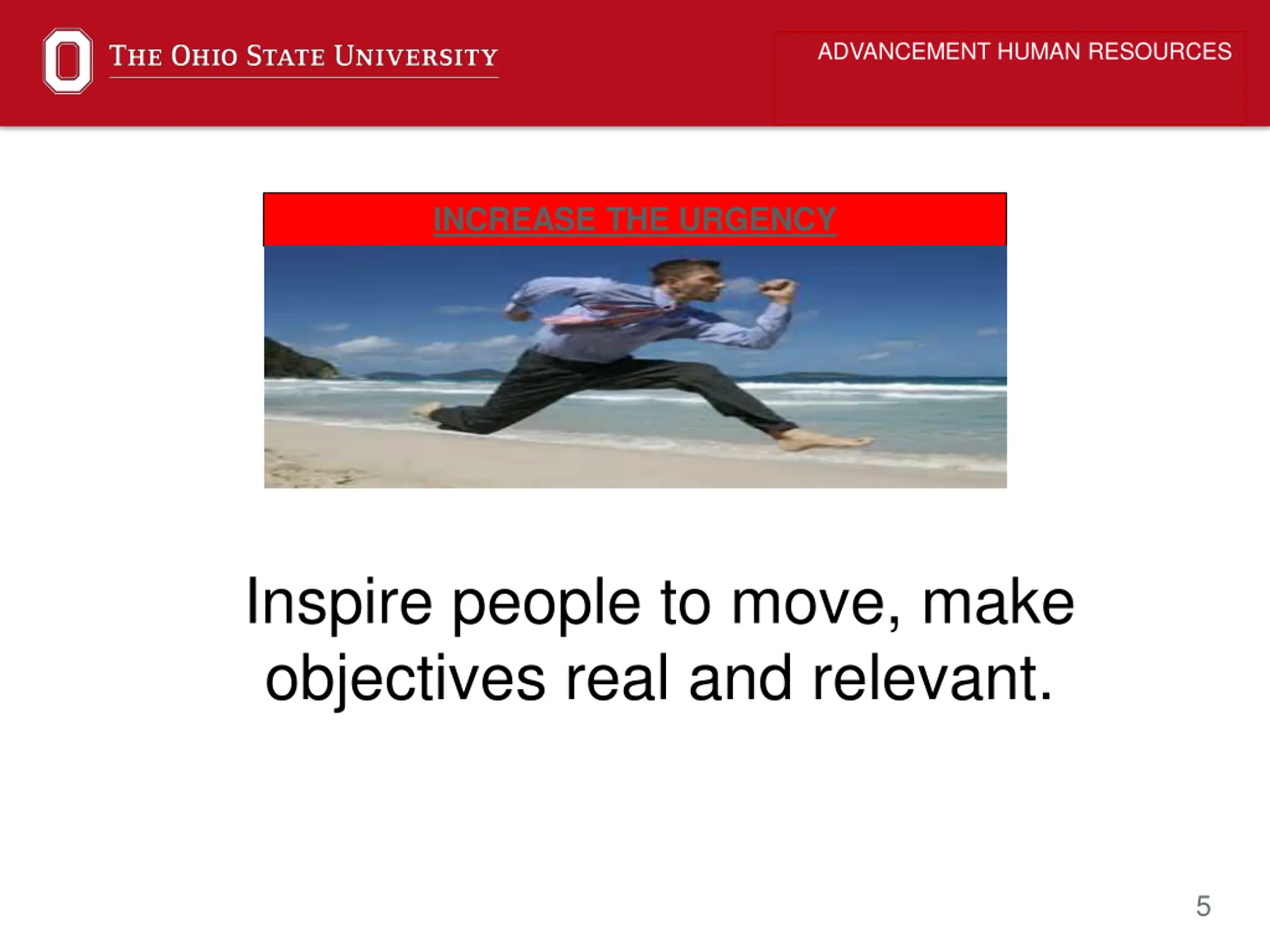 THE OHIO STATE UNIVERSITY

ADVANCEMENT HUMAN RESOURCES

INCREASE THE URGENCY

Inspire people to move, make objectives real and relevant.

5